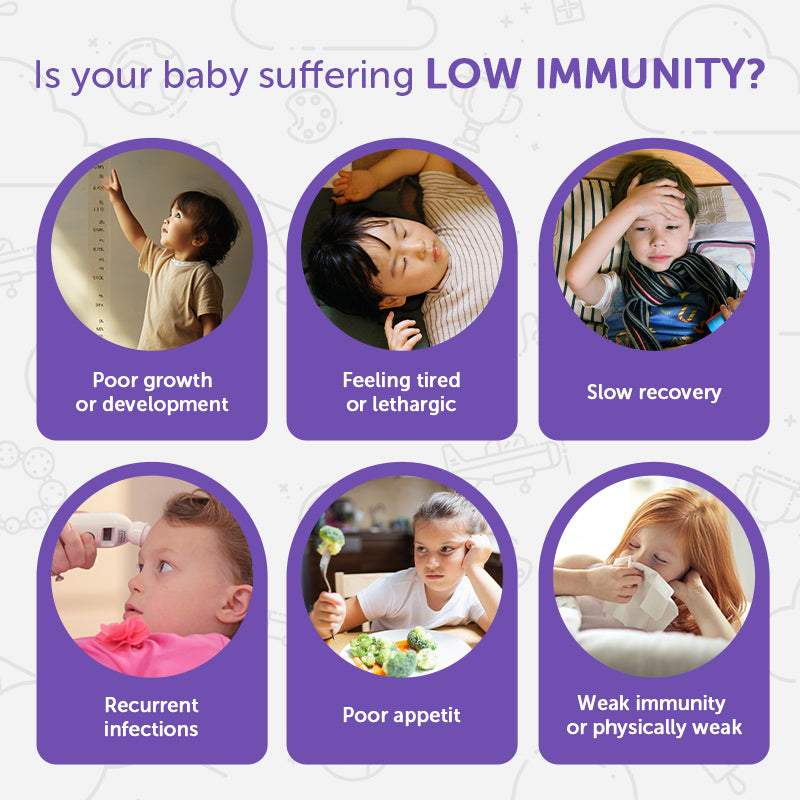 Is your baby suffering LOW IMMUNITY?

Poor growth or development

Feeling tired or lethargic

Slow recovery

Recurrent infections

Poor appetit

Weak immunity or physically weak